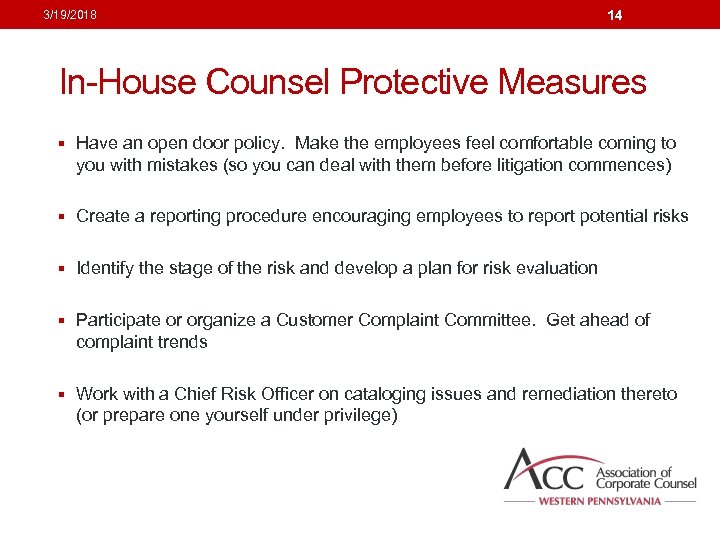 3/19/2018

14

In-House Counsel Protective Measures

▪ Have an open door policy. Make the employees feel comfortable coming to you with mistakes (so you can deal with them before litigation commences)

▪ Create a reporting procedure encouraging employees to report potential risks

▪ Identify the stage of the risk and develop a plan for risk evaluation

▪ Participate or organize a Customer Complaint Committee. Get ahead of complaint trends

▪ Work with a Chief Risk Officer on cataloging issues and remediation thereto (or prepare one yourself under privilege)

ACC Association of Corporate Counsel
WESTERN PENNSYLVANIA